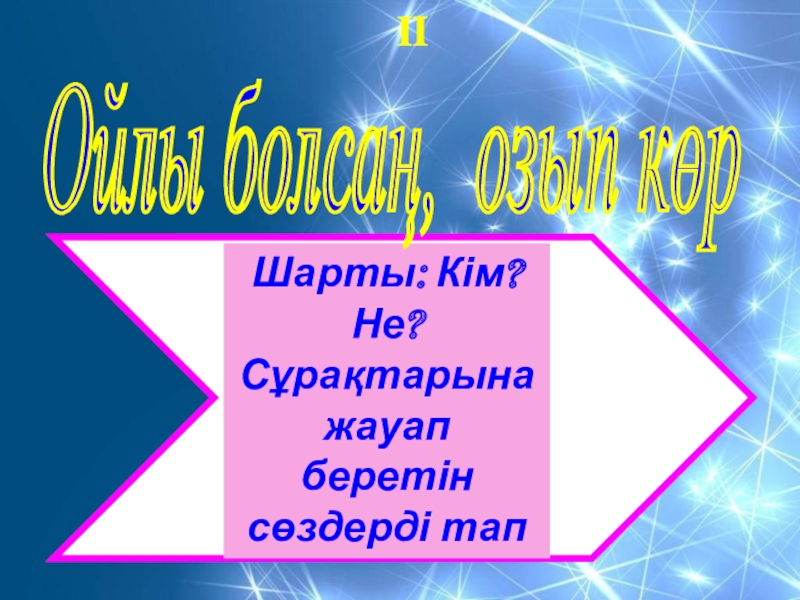 II

Ойлы болсаң, озып көр

Шарты: Кім? Не? Сұрақтарына жауап беретін сөздерді тап